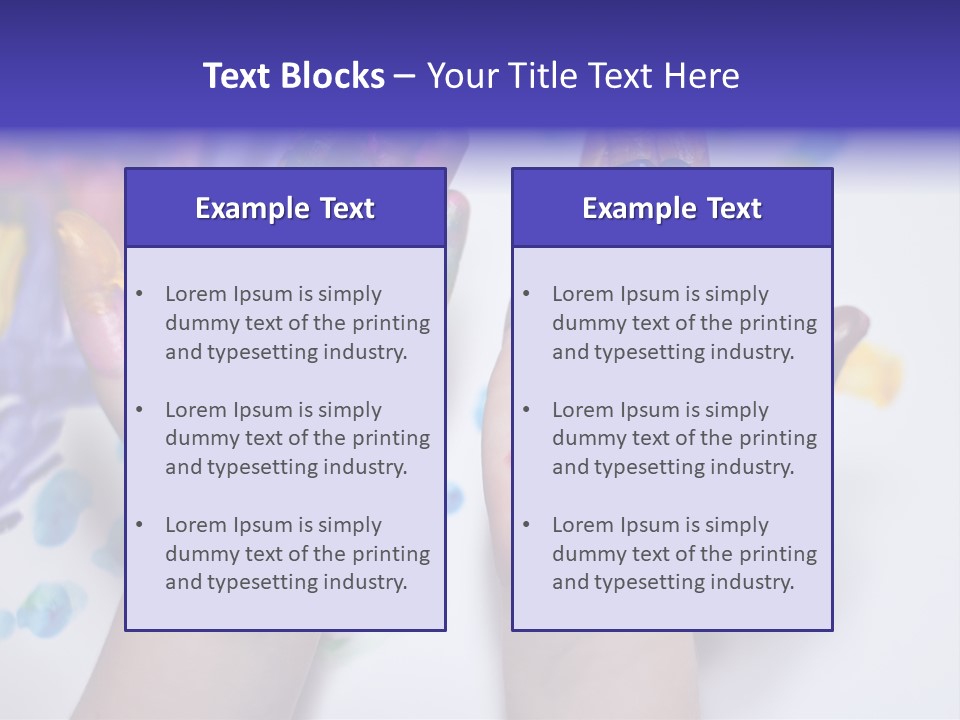 Text Blocks – Your Title Text Here

Example Text

• Lorem Ipsum is simply dummy text of the printing and typesetting industry.

• Lorem Ipsum is simply dummy text of the printing and typesetting industry.

• Lorem Ipsum is simply dummy text of the printing and typesetting industry.

Example Text

• Lorem Ipsum is simply dummy text of the printing and typesetting industry.

• Lorem Ipsum is simply dummy text of the printing and typesetting industry.

• Lorem Ipsum is simply dummy text of the printing and typesetting industry.